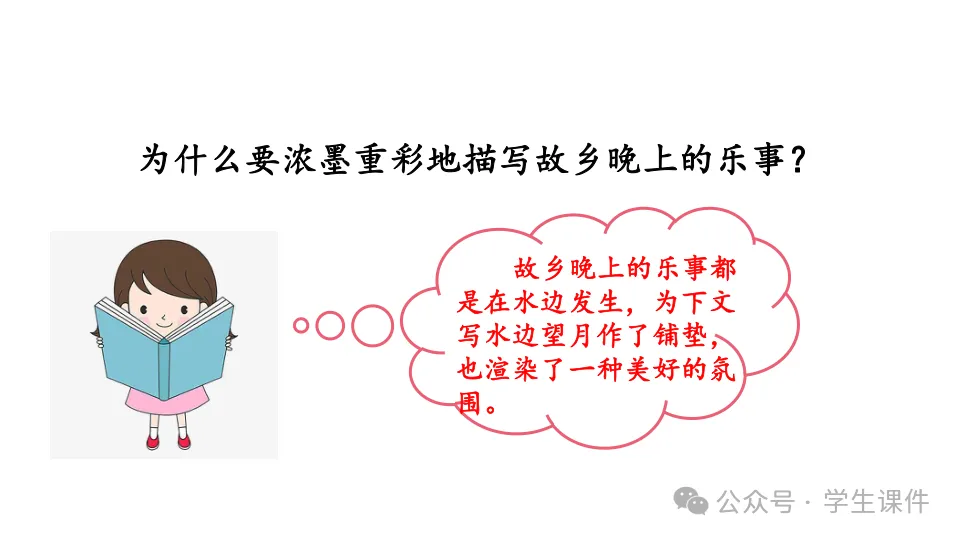 为什么要浓墨重彩地描写故乡晚上的乐事？

故乡晚上的乐事都是在水边发生，为下文写水边望月作了铺垫，也渲染了一种美好的氛围。

公众号 · 学生课件